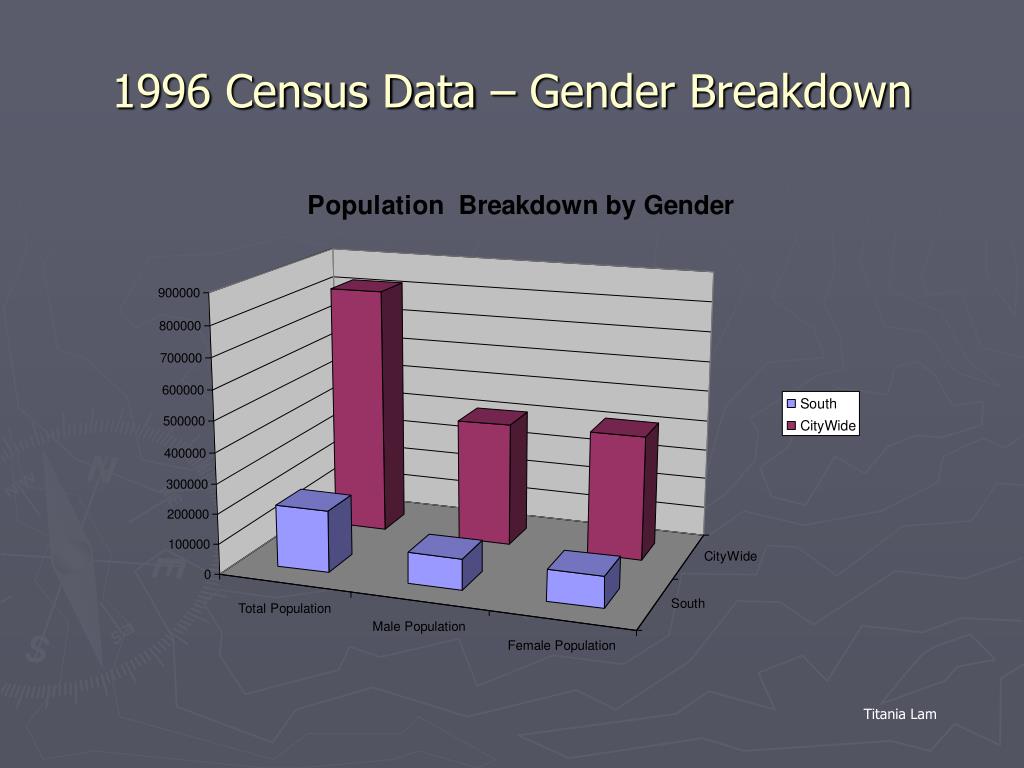 1996 Census Data – Gender Breakdown

Population Breakdown by Gender

900000
800000
700000
600000
500000
400000
300000
200000
100000
0

Total Population
Male Population
Female Population

CityWide
South

South
CityWide

Titania Lam